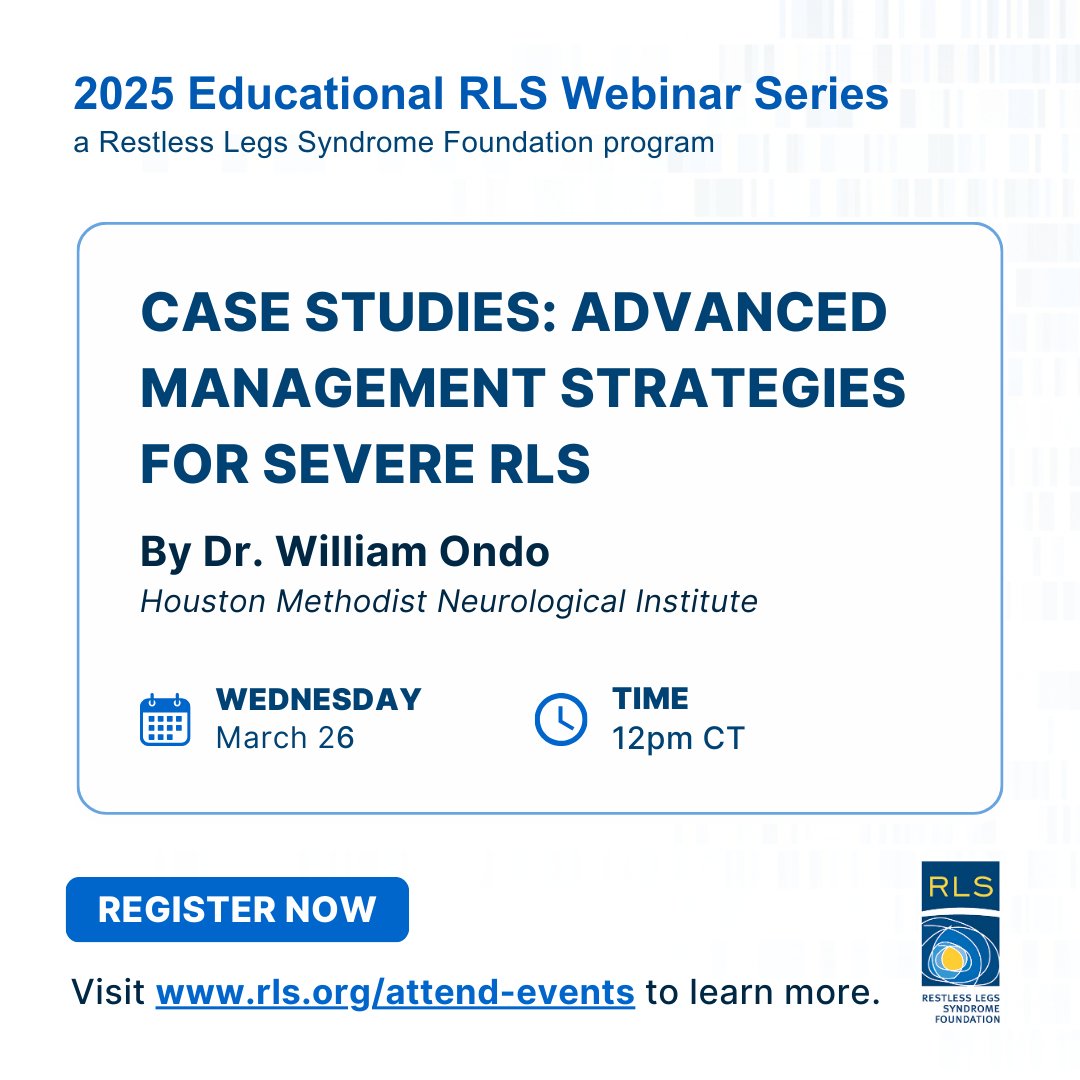 2025 Educational RLS Webinar Series
a Restless Legs Syndrome Foundation program

CASE STUDIES: ADVANCED MANAGEMENT STRATEGIES FOR SEVERE RLS

By Dr. William Ondo
Houston Methodist Neurological Institute

WEDNESDAY
March 26

TIME
12pm CT

REGISTER NOW

Visit www.rls.org/attend-events to learn more.

RLS
RESTLESS LEGS SYNDROME FOUNDATION